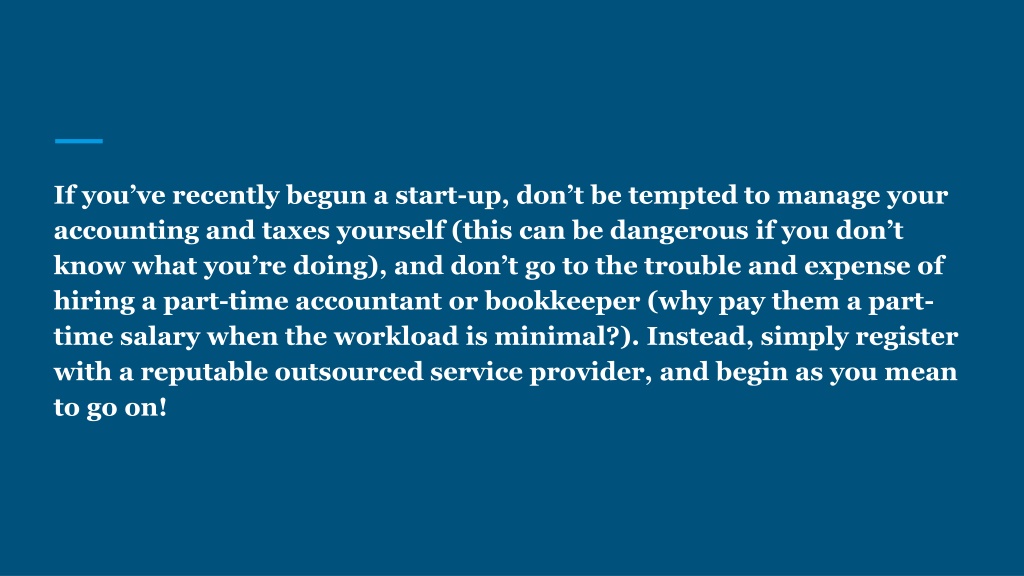 If you’ve recently begun a start-up, don’t be tempted to manage your accounting and taxes yourself (this can be dangerous if you don’t know what you’re doing), and don’t go to the trouble and expense of hiring a part-time accountant or bookkeeper (why pay them a part-time salary when the workload is minimal?). Instead, simply register with a reputable outsourced service provider, and begin as you mean to go on!